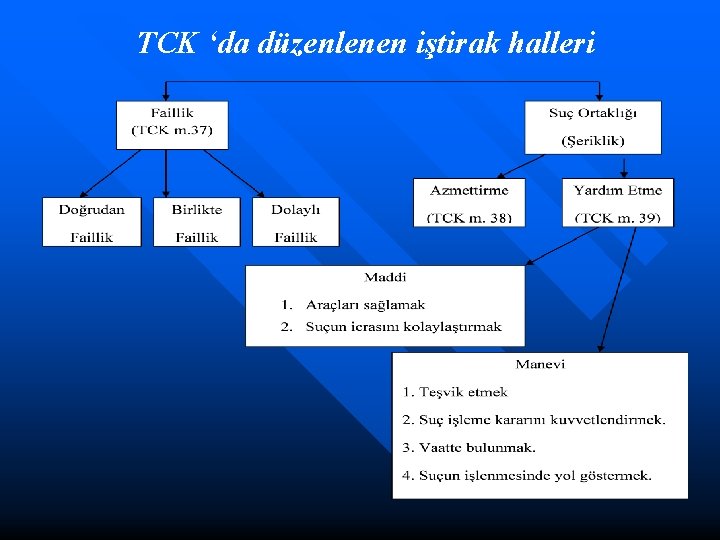 TCK ‘da düzenlenen iştirak halleri

Faillik
(TCK m.37)

Suç Ortaklığı
(Şeriklik)

Doğrudan
Faillik

Birlikte
Faillik

Dolaylı
Faillik

Azmettirme
(TCK m. 38)

Yardım Etme
(TCK m. 39)

Maddi
1. Araçları sağlamak
2. Suçun icrasını kolaylaştırmak

Manevi
1. Teşvik etmek
2. Suç işleme kararını kuvvetlendirmek.
3. Vaatte bulunmak.
4. Suçun işlenmesinde yol göstermek.